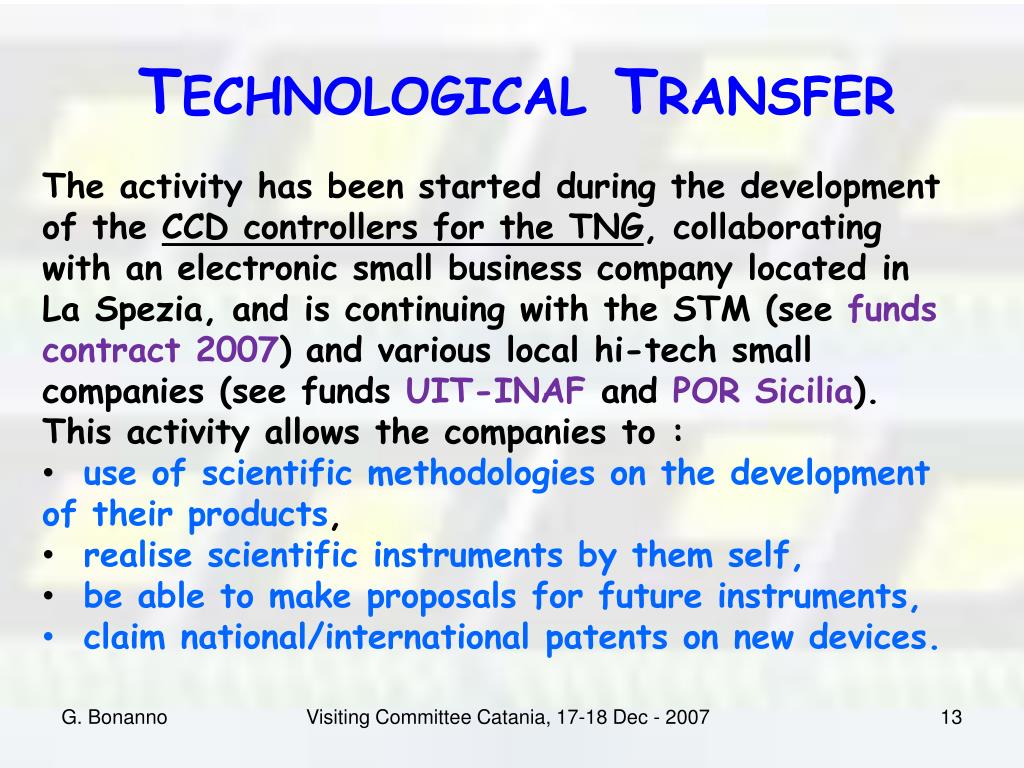 TECHNOLOGICAL TRANSFER

The activity has been started during the development of the CCD controllers for the TNG, collaborating with an electronic small business company located in La Spezia, and is continuing with the STM (see funds contract 2007) and various local hi-tech small companies (see funds UIT-INAF and POR Sicilia).
This activity allows the companies to :
• use of scientific methodologies on the development of their products,
• realise scientific instruments by them self,
• be able to make proposals for future instruments,
• claim national/international patents on new devices.

G. Bonanno

Visiting Committee Catania, 17-18 Dec - 2007

13